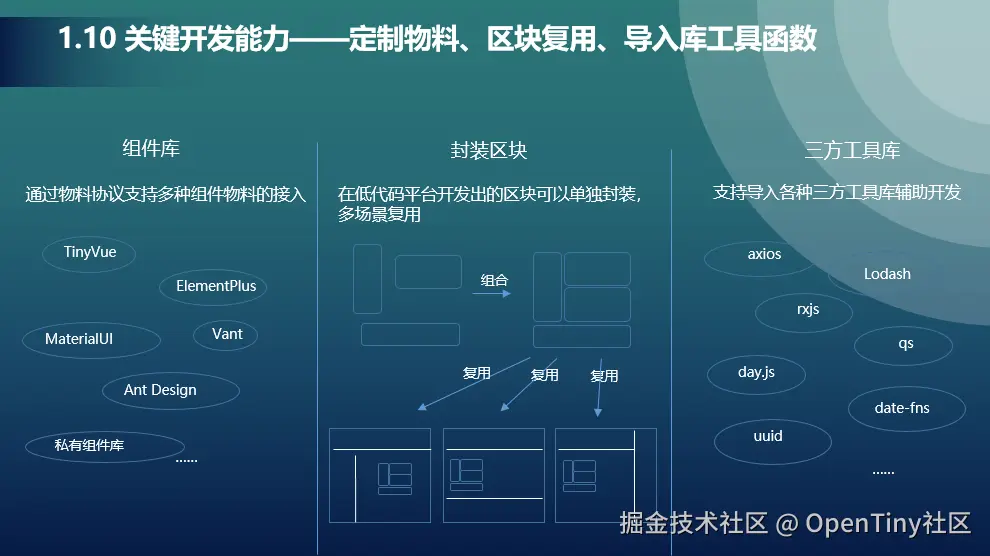 1.10 关键开发能力——定制物料、区块复用、导入库工具函数

组件库

通过物料协议支持多种组件物料的接入

TinyVue

ElementPlus

MaterialUI

Vant

Ant Design

私有组件库

......

封装区块

在低代码平台开发出的区块可以单独封装，多场景复用

组合

复用

复用

复用

三方工具库

支持导入各种三方工具库辅助开发

axios

Lodash

rxjs

qs

day.js

date-fns

uuid

......

掘金技术社区 @ OpenTiny社区